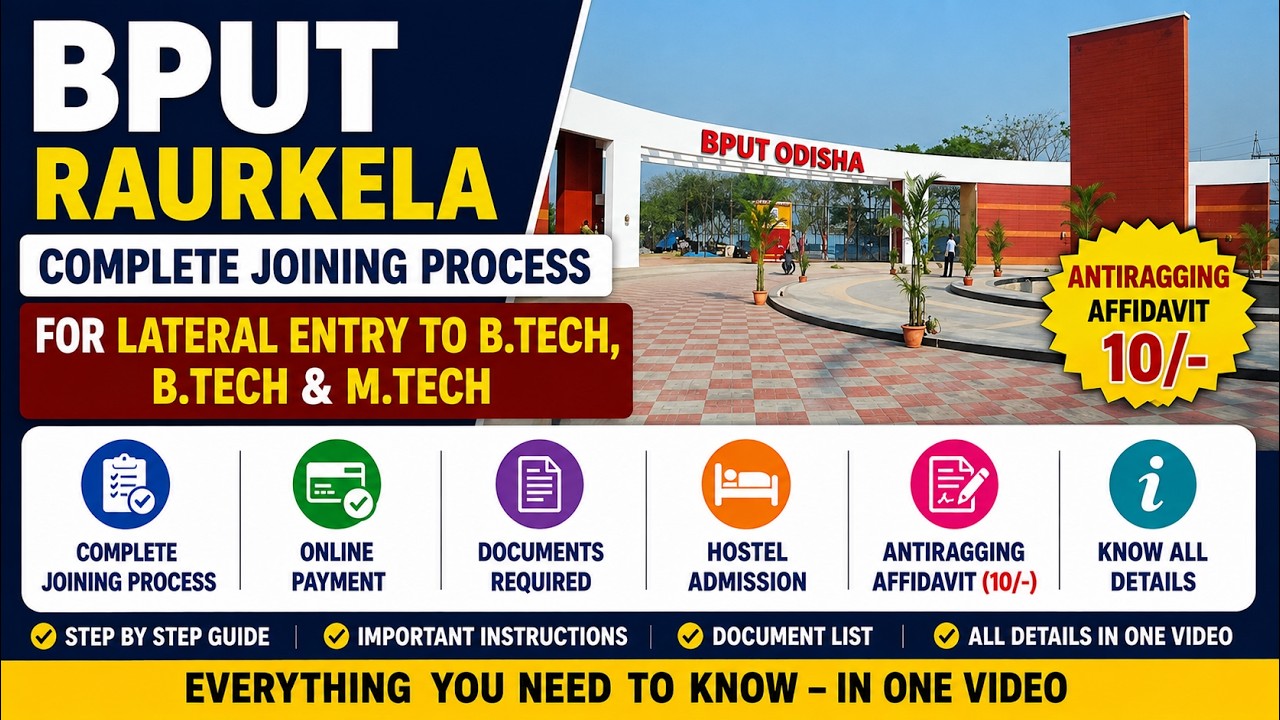 BPUT RAURKELA

COMPLETE JOINING PROCESS

FOR LATERAL ENTRY TO B.TECH, B.TECH & M.TECH

BPUT ODISHA

ANTIRAGGING AFFIDAVIT 10/-

COMPLETE JOINING PROCESS

ONLINE PAYMENT

DOCUMENTS REQUIRED

HOSTEL ADMISSION

ANTIRAGGING AFFIDAVIT (10/-)

KNOW ALL DETAILS

STEP BY STEP GUIDE | IMPORTANT INSTRUCTIONS | DOCUMENT LIST | ALL DETAILS IN ONE VIDEO

EVERYTHING YOU NEED TO KNOW – IN ONE VIDEO